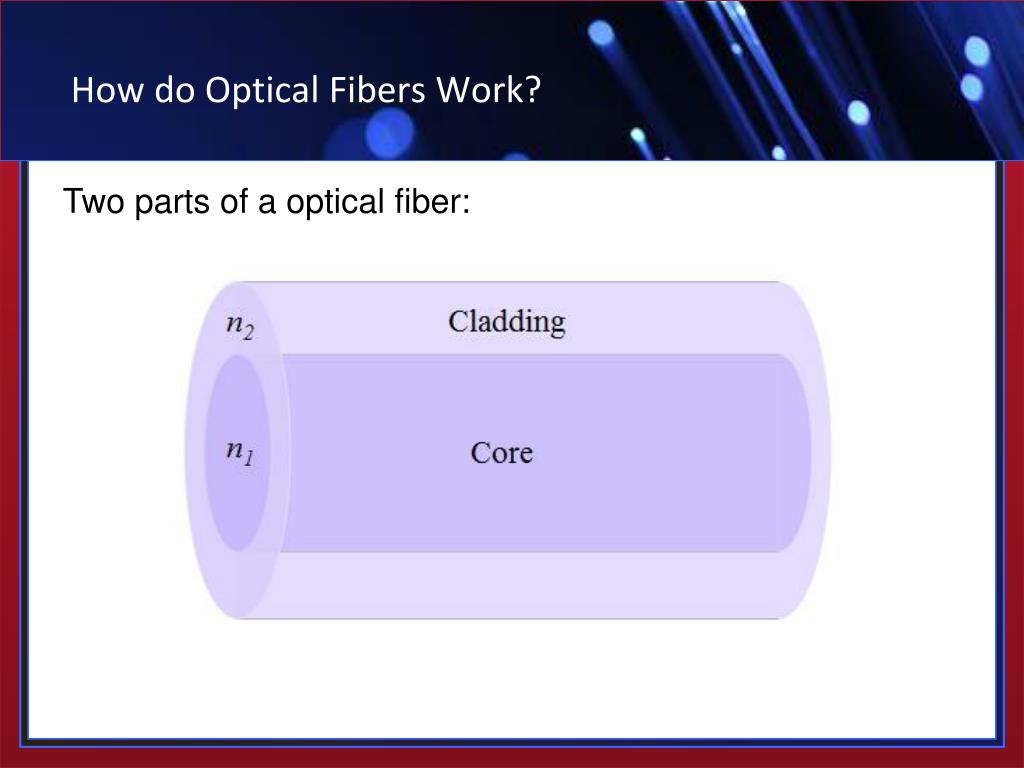 How do Optical Fibers Work?

Two parts of a optical fiber:

$n_2$

Cladding

$n_1$

Core